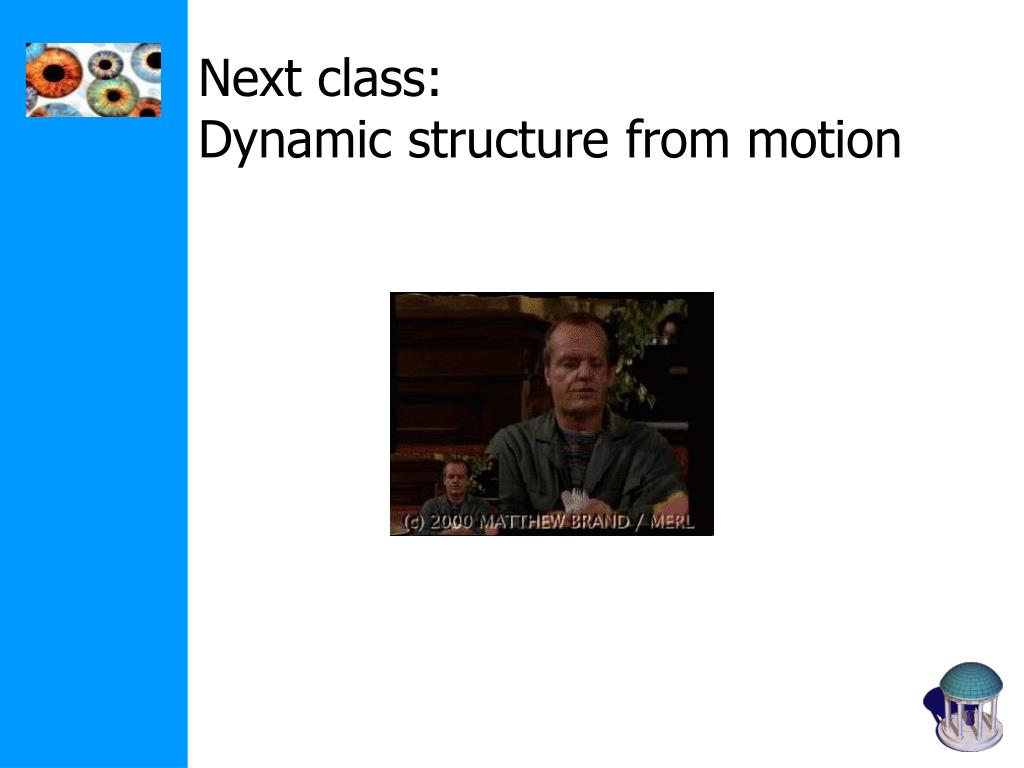 Next class:
Dynamic structure from motion

(c) 2000 MATTHEW BRAND / MERL